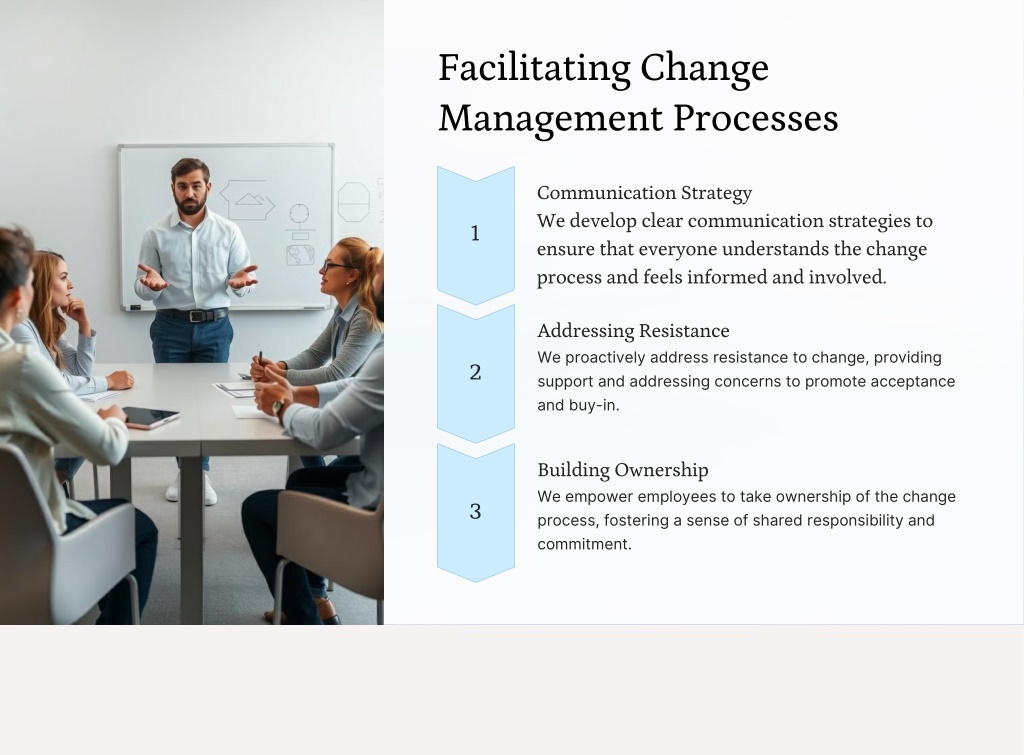 Facilitating Change Management Processes

1

Communication Strategy

We develop clear communication strategies to ensure that everyone understands the change process and feels informed and involved.

2

Addressing Resistance

We proactively address resistance to change, providing support and addressing concerns to promote acceptance and buy-in.

3

Building Ownership

We empower employees to take ownership of the change process, fostering a sense of shared responsibility and commitment.